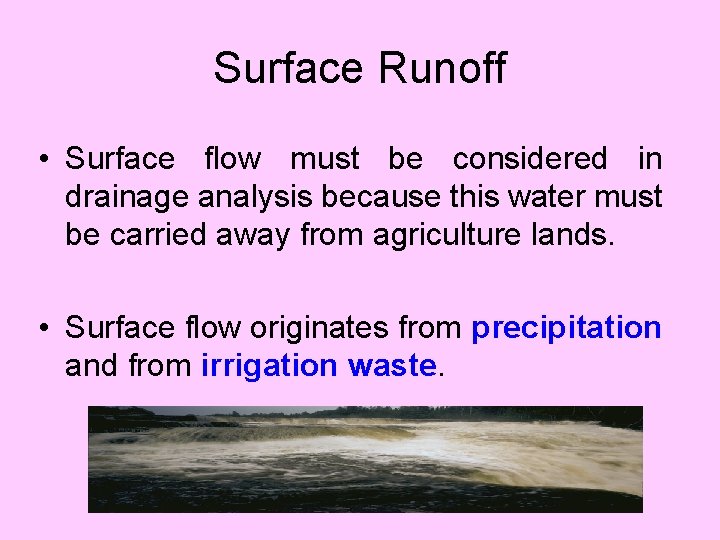 Surface Runoff

• Surface flow must be considered in drainage analysis because this water must be carried away from agriculture lands.

• Surface flow originates from precipitation and from irrigation waste.